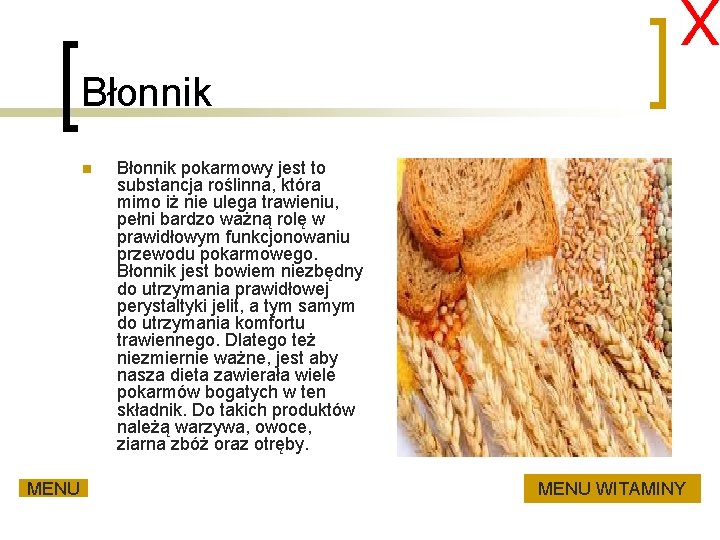 X

Błonnik

Błonnik pokarmowy jest to substancja roślinna, która mimo iż nie ulega trawieniu, pełni bardzo ważną rolę w prawidłowym funkcjonowaniu przewodu pokarmowego. Błonnik jest bowiem niezbędny do utrzymania prawidłowej perystaltyki jelit, a tym samym do utrzymania komfortu trawiennego. Dlatego też niezmiernie ważne, jest aby nasza dieta zawierała wiele pokarmów bogatych w ten składnik. Do takich produktów należą warzywa, owoce, ziarna zbóż oraz otręby.

MENU

MENU WITAMINY